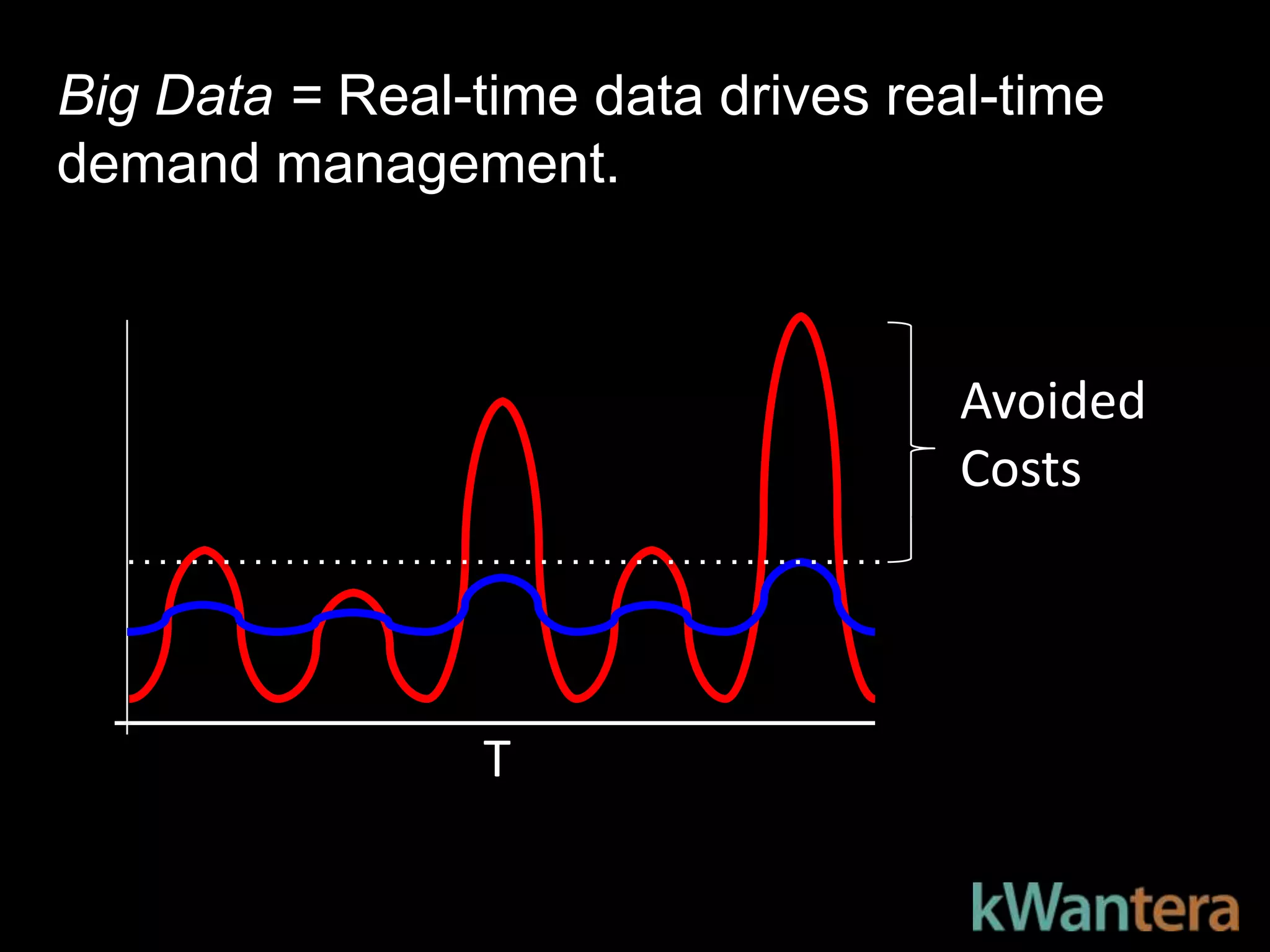 Big Data = Real-time data drives real-time demand management.

Avoided Costs

T

kWantera